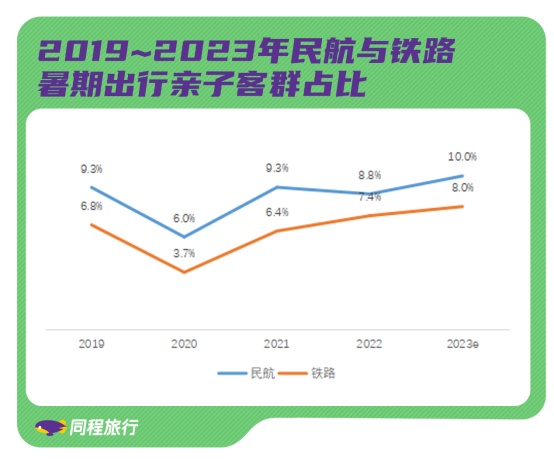 2019~2023年民航与铁路暑期出行亲子客群占比

9.3%
6.8%
6.0%
3.7%
9.3%
6.4%
8.8%
7.4%
10.0%
8.0%

2019
2020
2021
2022
2023e

民航
铁路

同程旅行